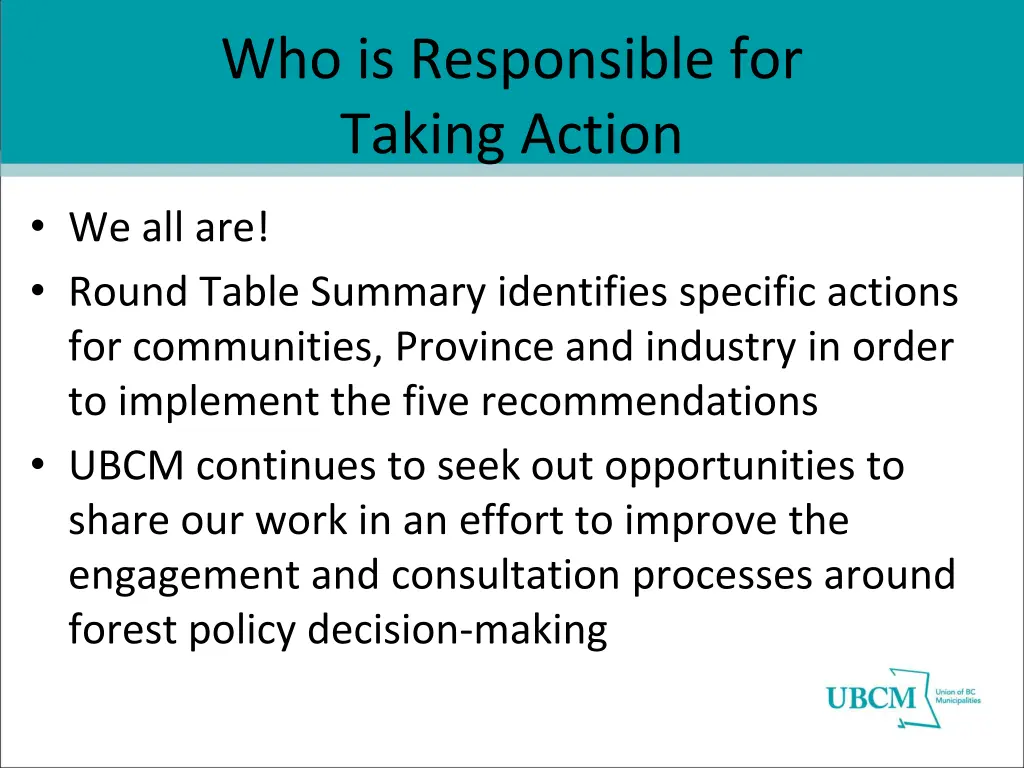 Who is Responsible for Taking Action

• We all are!
• Round Table Summary identifies specific actions for communities, Province and industry in order to implement the five recommendations
• UBCM continues to seek out opportunities to share our work in an effort to improve the engagement and consultation processes around forest policy decision-making

UBCM Union of BC Municipalities